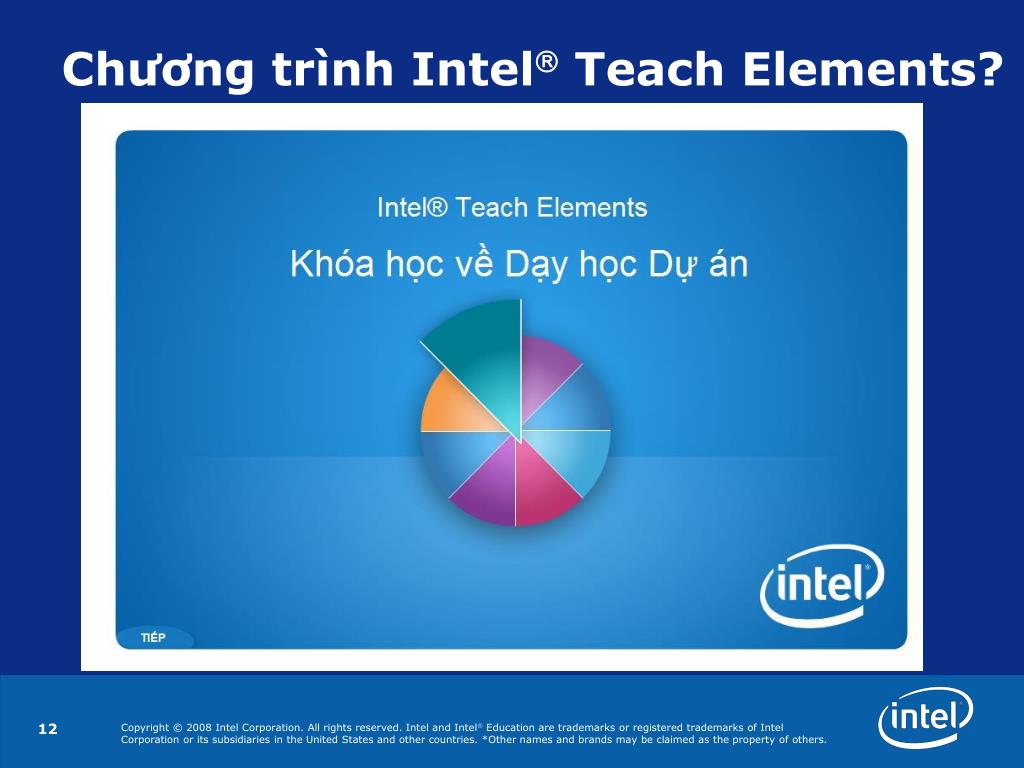 Chương trình Intel® Teach Elements?

Intel® Teach Elements

Khóa học về Dạy học Dự án

intel®

TIẾP

12

Copyright © 2008 Intel Corporation. All rights reserved. Intel and Intel® Education are trademarks or registered trademarks of Intel Corporation or its subsidiaries in the United States and other countries. *Other names and brands may be claimed as the property of others.

intel®